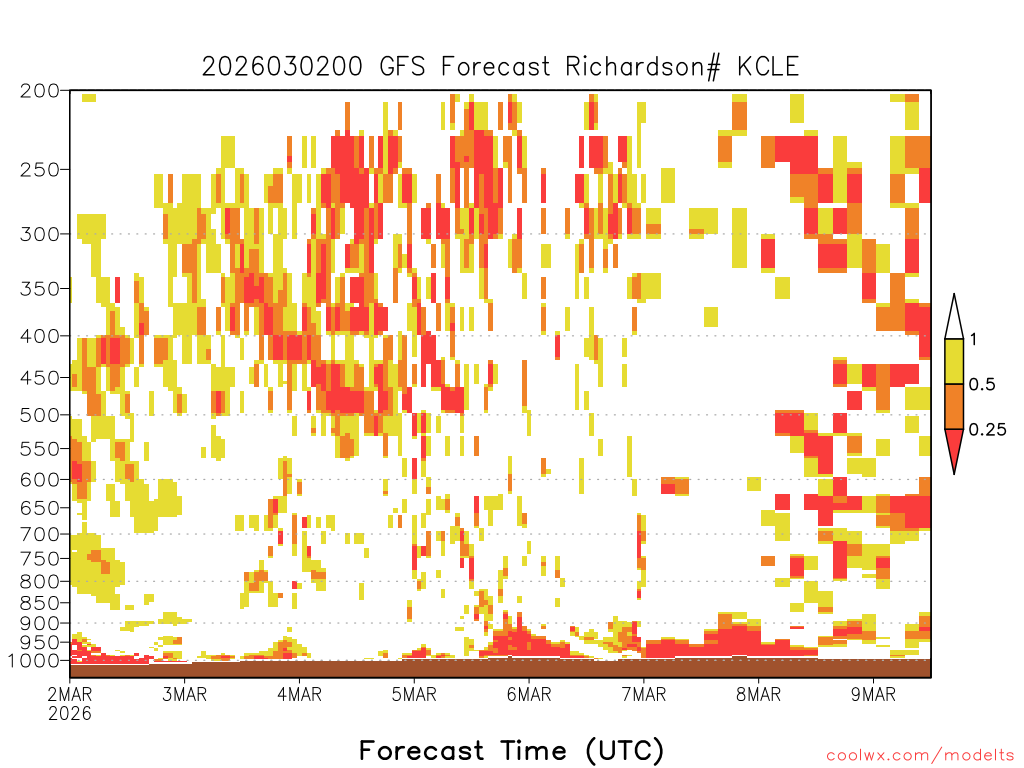 2026030200 GFS Forecast Richardson# KCLE

200
250
300
350
400
450
500
550
600
650
700
750
800
850
900
950
1000

1
0.5
0.25

2MAR
2026
3MAR
4MAR
5MAR
6MAR
7MAR
8MAR
9MAR

Forecast Time (UTC)

coolwx.com/modelts